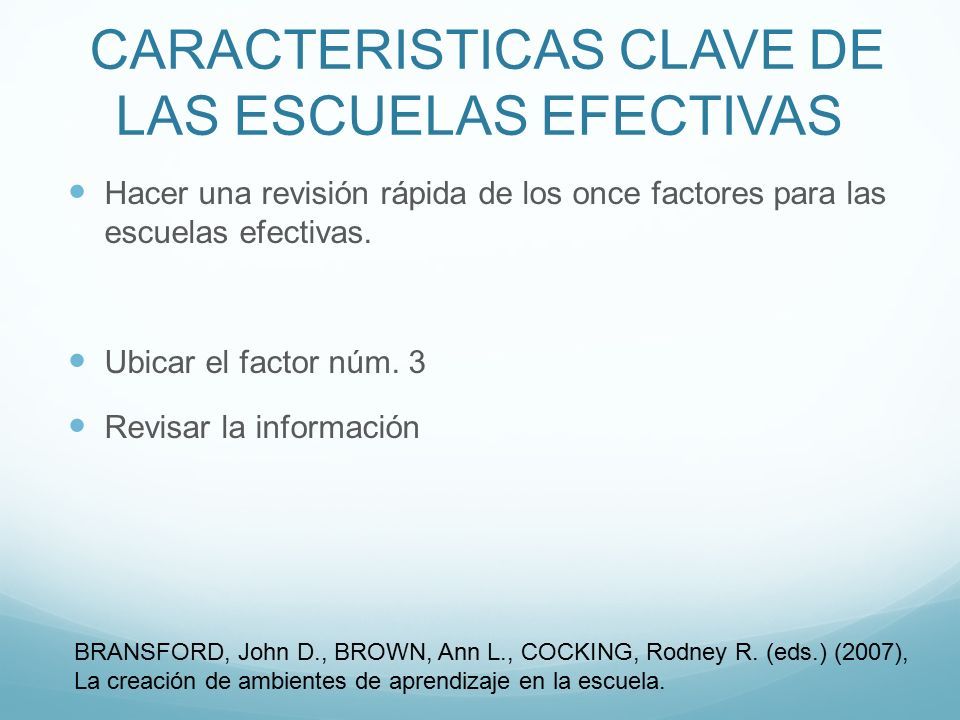 CARACTERISTICAS CLAVE DE LAS ESCUELAS EFECTIVAS

Hacer una revisión rápida de los once factores para las escuelas efectivas.

Ubicar el factor núm. 3

Revisar la información

BRANSFORD, John D., BROWN, Ann L., COCKING, Rodney R. (eds.) (2007), La creación de ambientes de aprendizaje en la escuela.